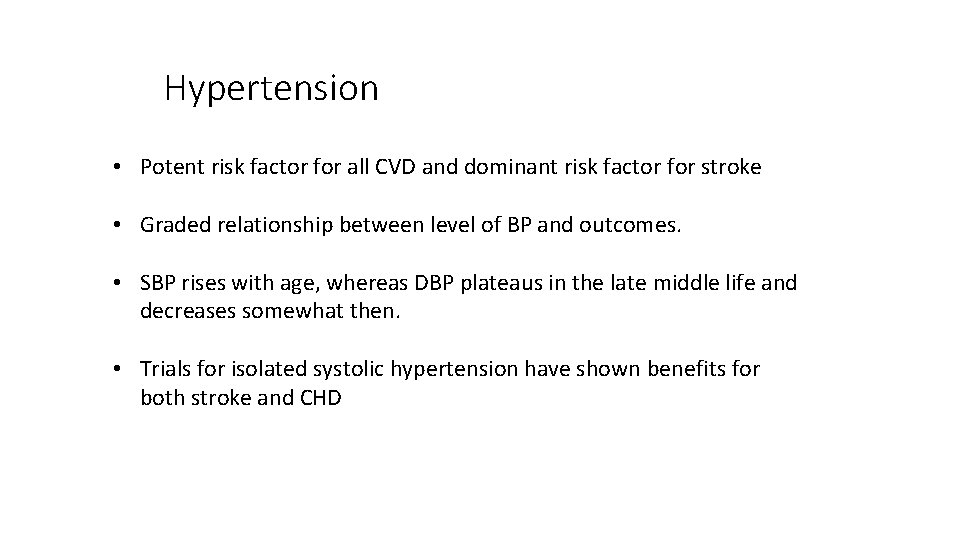 Hypertension

• Potent risk factor for all CVD and dominant risk factor for stroke

• Graded relationship between level of BP and outcomes.

• SBP rises with age, whereas DBP plateaus in the late middle life and decreases somewhat then.

• Trials for isolated systolic hypertension have shown benefits for both stroke and CHD